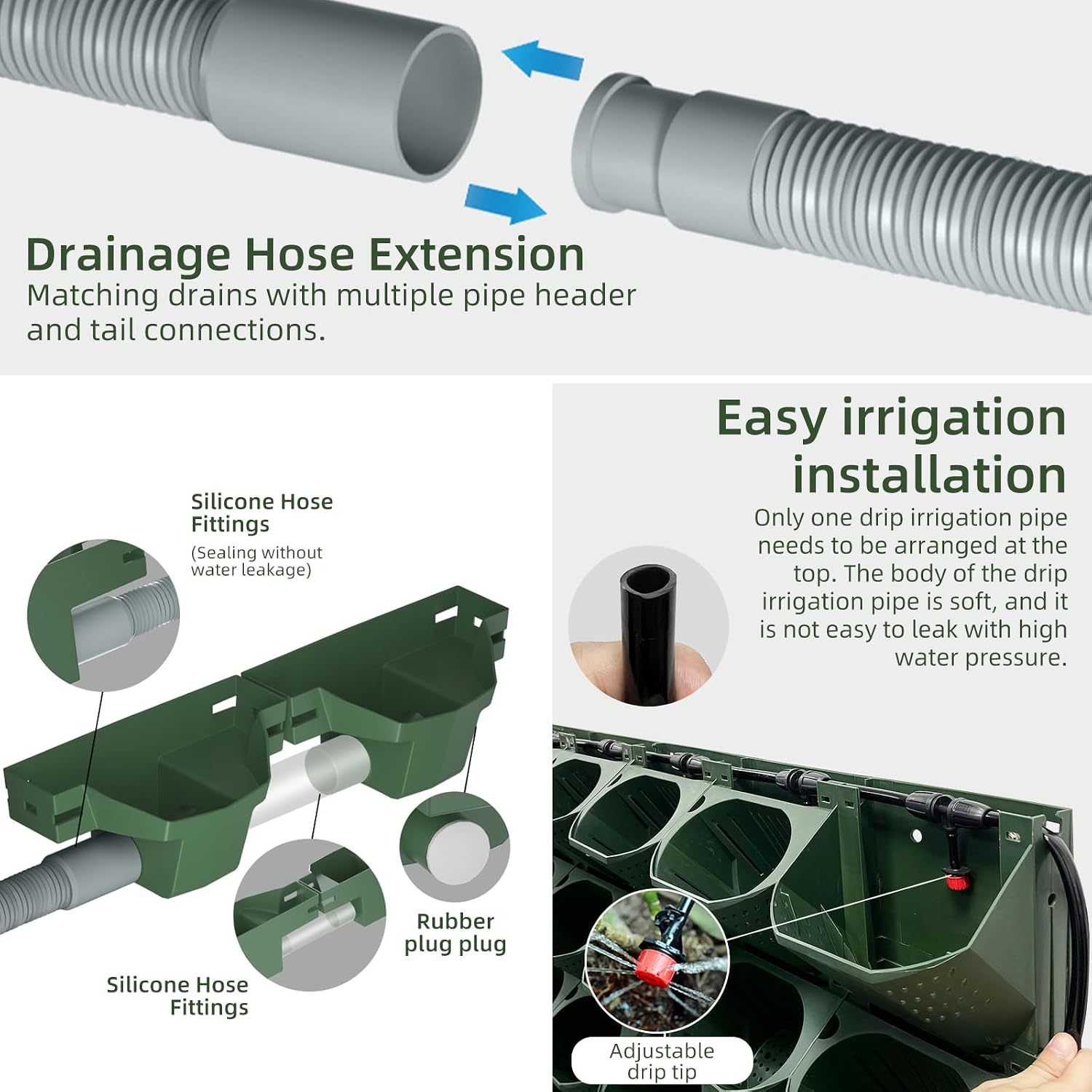 Drainage Hose Extension
Matching drains with multiple pipe header and tail connections.

Silicone Hose
Fittings
(Sealing without water leakage)

Rubber
plug plug

Silicone Hose
Fittings

Easy irrigation installation

Only one drip irrigation pipe needs to be arranged at the top. The body of the drip irrigation pipe is soft, and it is not easy to leak with high water pressure.

Adjustable
drip tip